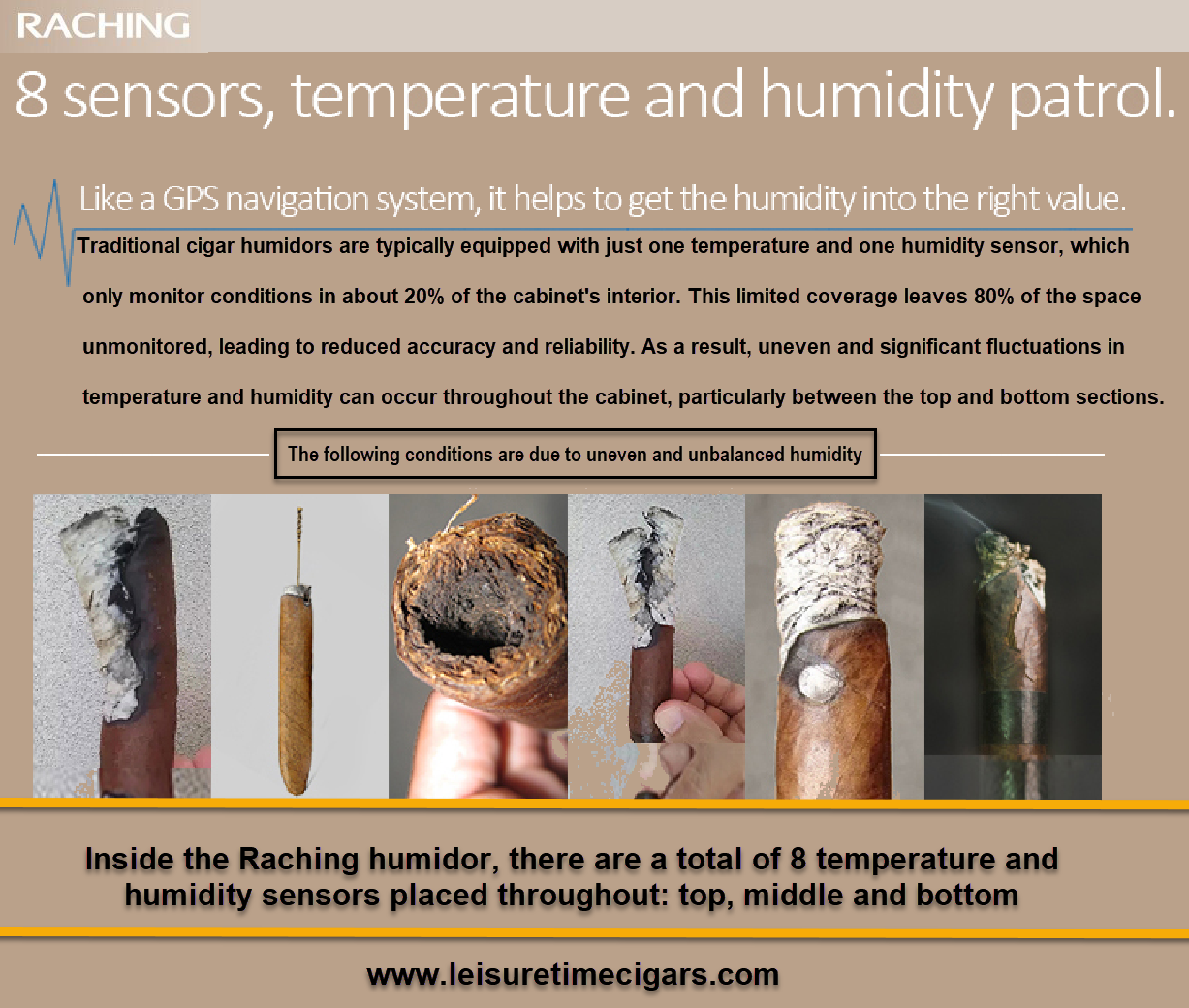 RACHING

8 sensors, temperature and humidity patrol.

Like a GPS navigation system, it helps to get the humidity into the right value.

Traditional cigar humidors are typically equipped with just one temperature and one humidity sensor, which only monitor conditions in about 20% of the cabinet's interior. This limited coverage leaves 80% of the space unmonitored, leading to reduced accuracy and reliability. As a result, uneven and significant fluctuations in temperature and humidity can occur throughout the cabinet, particularly between the top and bottom sections.

The following conditions are due to uneven and unbalanced humidity

Inside the Raching humidor, there are a total of 8 temperature and humidity sensors placed throughout: top, middle and bottom

www.leisuretimecigars.com